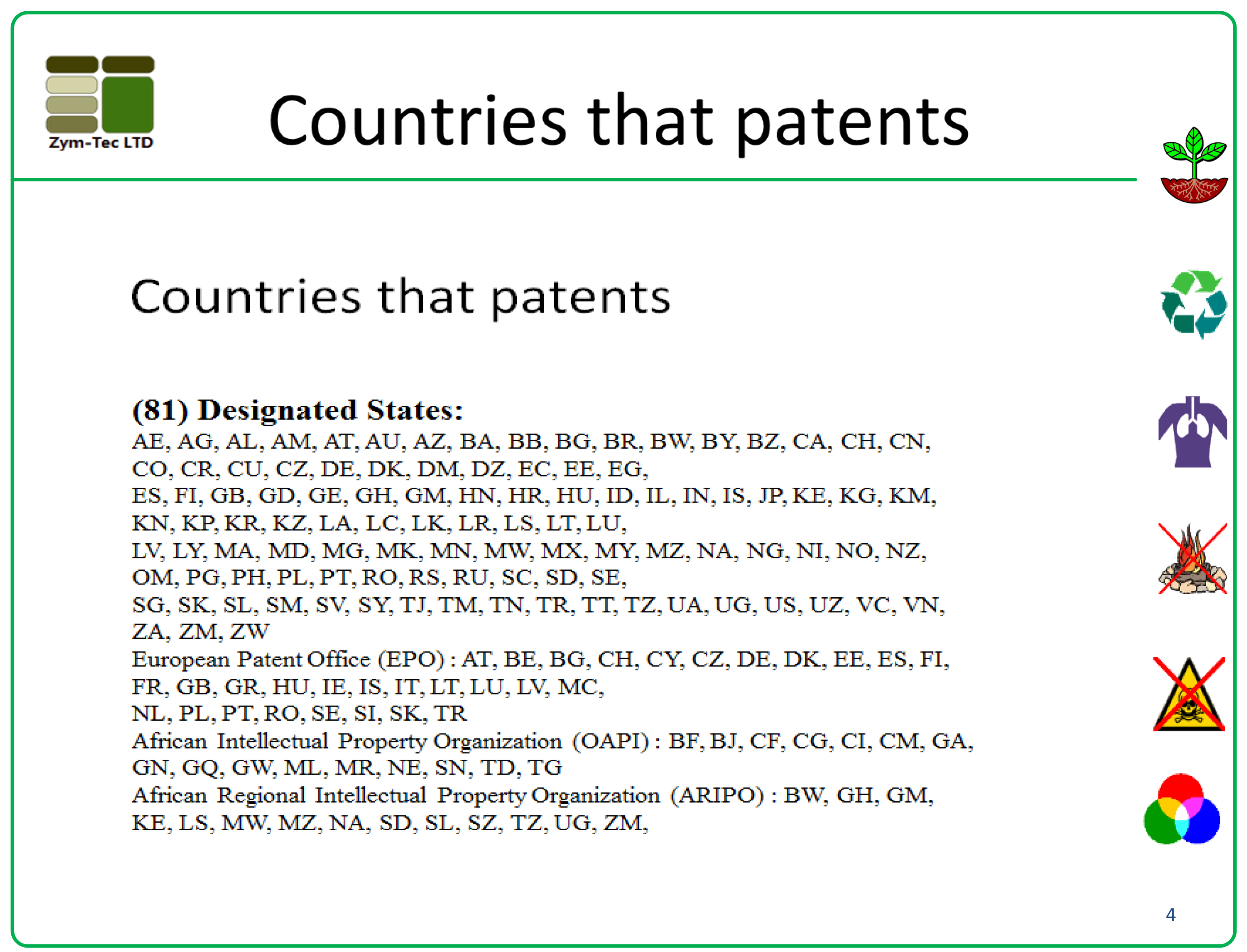 Zym-Tec LTD

Countries that patents

Countries that patents

(81) Designated States:
AE, AG, AL, AM, AT, AU, AZ, BA, BB, BG, BR, BW, BY, BZ, CA, CH, CN, CO, CR, CU, CZ, DE, DK, DM, DZ, EC, EE, EG, ES, FI, GB, GD, GE, GH, GM, HN, HR, HU, ID, IL, IN, IS, JP, KE, KG, KM, KN, KP, KR, KZ, LA, LC, LK, LR, LS, LT, LU, LV, LY, MA, MD, MG, MK, MN, MW, MX, MY, MZ, NA, NG, NI, NO, NZ, OM, PG, PH, PL, PT, RO, RS, RU, SC, SD, SE, SG, SK, SL, SM, SV, SY, TJ, TM, TN, TR, TT, TZ, UA, UG, US, UZ, VC, VN, ZA, ZM, ZW
European Patent Office (EPO) : AT, BE, BG, CH, CY, CZ, DE, DK, EE, ES, FI, FR, GB, GR, HU, IE, IS, IT, LT, LU, LV, MC, NL, PL, PT, RO, SE, SI, SK, TR
African Intellectual Property Organization (OAPI) : BF, BJ, CF, CG, CI, CM, GA, GN, GQ, GW, ML, MR, NE, SN, TD, TG
African Regional Intellectual Property Organization (ARIPO) : BW, GH, GM, KE, LS, MW, MZ, NA, SD, SL, SZ, TZ, UG, ZM,

4